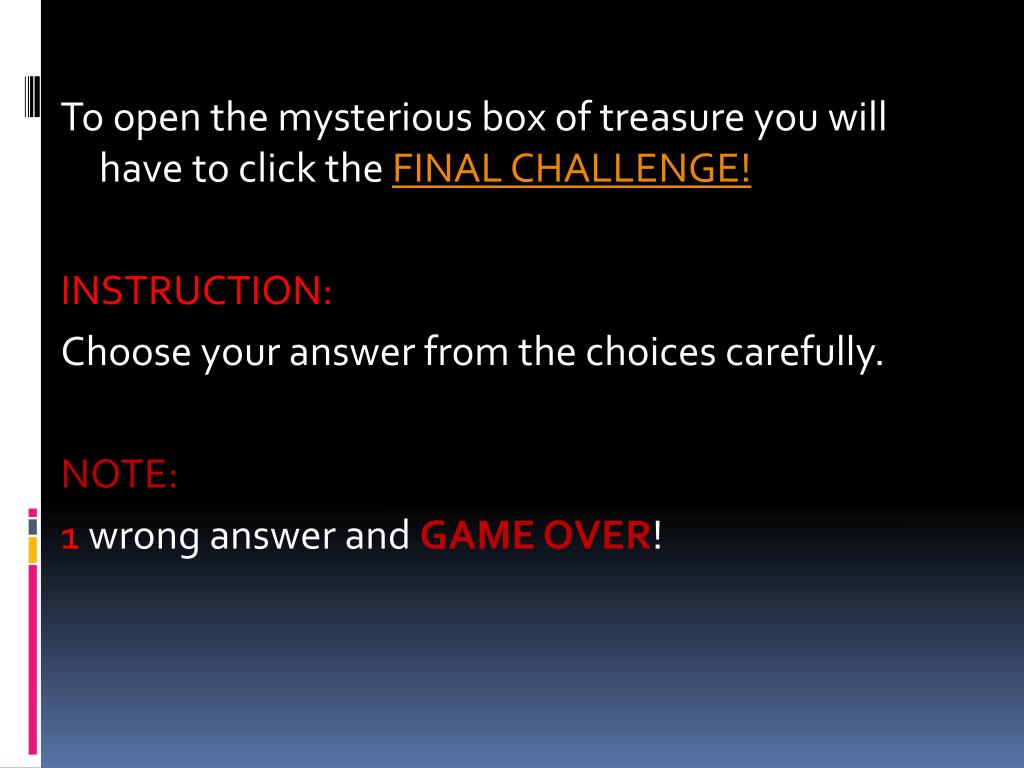 To open the mysterious box of treasure you will have to click the FINAL CHALLENGE!

INSTRUCTION:
Choose your answer from the choices carefully.

NOTE:
1 wrong answer and GAME OVER!